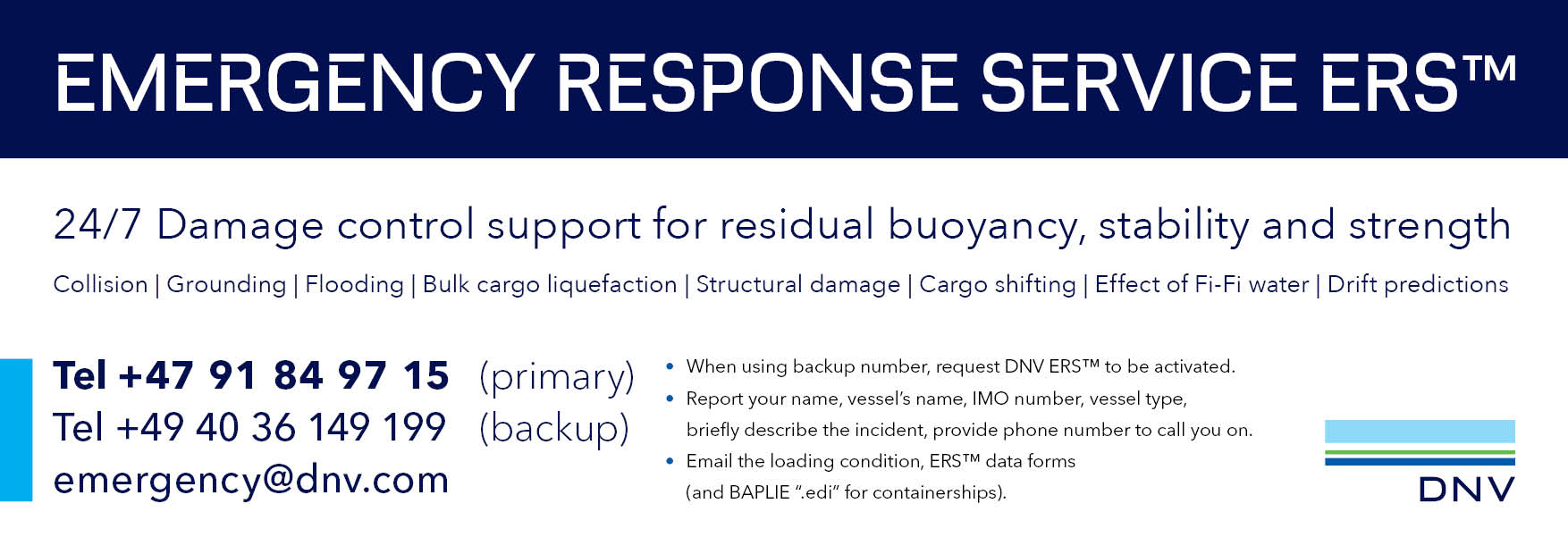 EMERGENCY RESPONSE SERVICE ERS™

24/7 Damage control support for residual buoyancy, stability and strength

Collision | Grounding | Flooding | Bulk cargo liquefaction | Structural damage | Cargo shifting | Effect of Fi-Fi water | Drift predictions

Tel +47 91 84 97 15 (primary)
Tel +49 40 36 149 199 (backup)
emergency@dnv.com

• When using backup number, request DNV ERS™ to be activated.
• Report your name, vessel's name, IMO number, vessel type, briefly describe the incident, provide phone number to call you on.
• Email the loading condition, ERS™ data forms (and BAPLIE ".edi" for containerships).

DNV